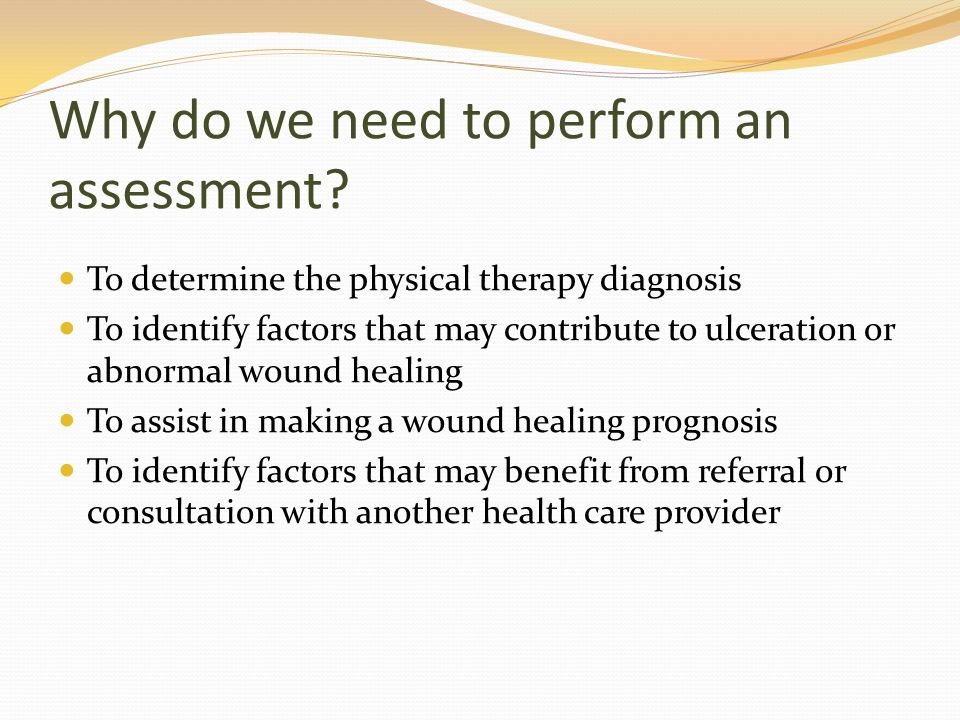 Why do we need to perform an assessment?

- To determine the physical therapy diagnosis
- To identify factors that may contribute to ulceration or abnormal wound healing
- To assist in making a wound healing prognosis
- To identify factors that may benefit from referral or consultation with another health care provider